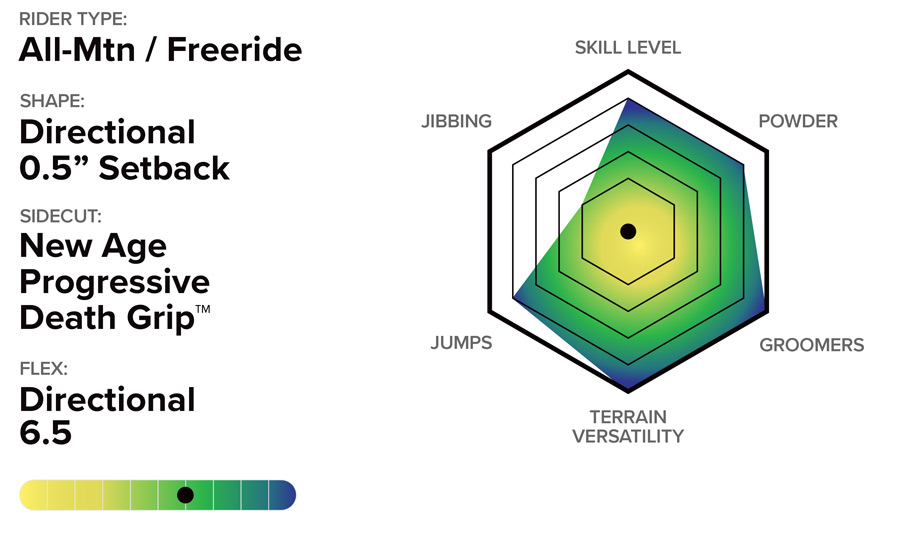 RIDER TYPE:
All-Mtn / Freeride

SHAPE:
Directional 0.5” Setback

SIDECUT:
New Age Progressive Death Grip™

FLEX:
Directional 6.5

SKILL LEVEL
POWDER
GROOMERS
TERRAIN VERSATILITY
JUMPS
JIBBING